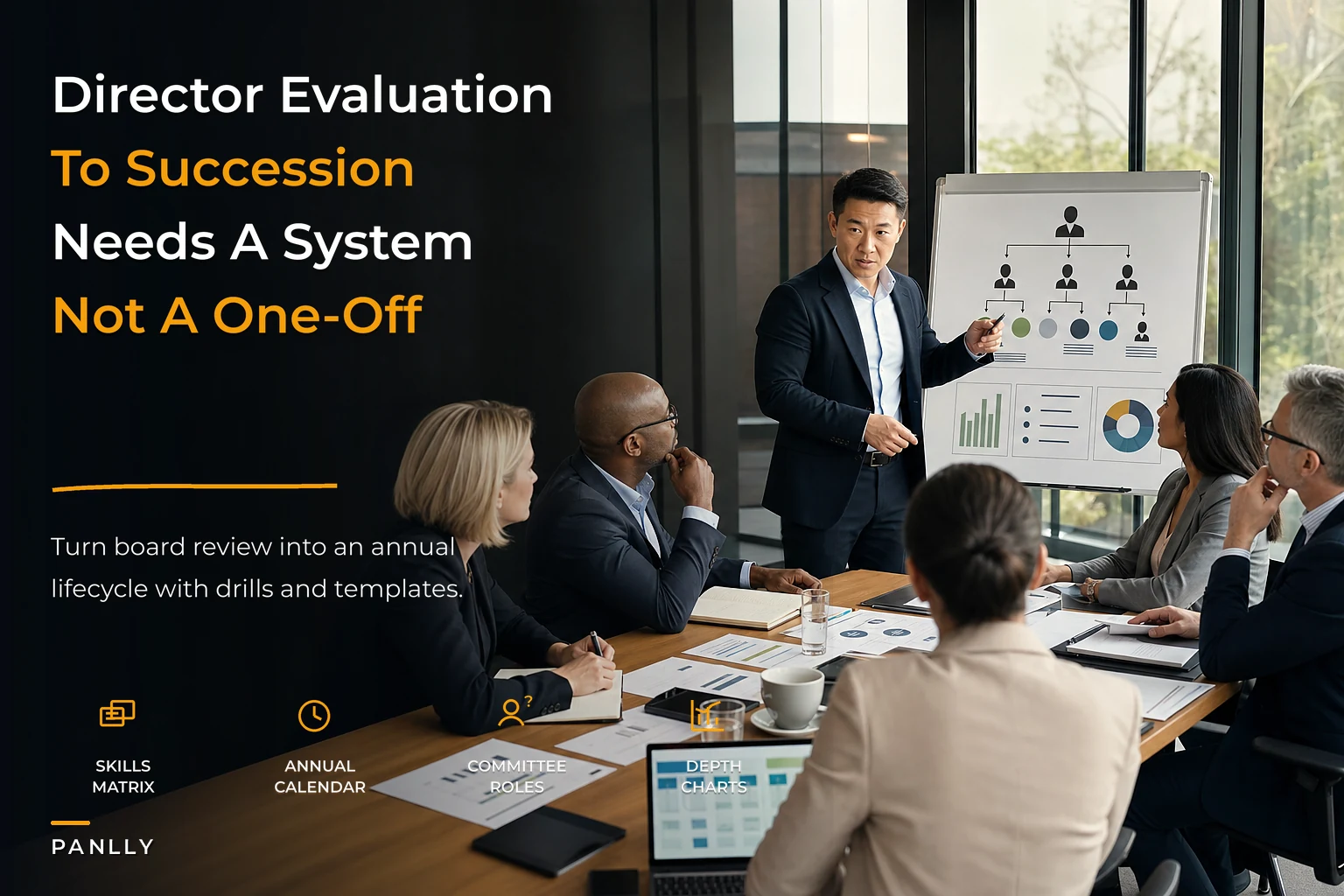 Director Evaluation
To Succession
Needs A System
Not A One-Off

Turn board review into an annual lifecycle with drills and templates.

SKILLS MATRIX

ANNUAL CALENDAR

COMMITTEE ROLES

DEPTH CHARTS

PANLLY